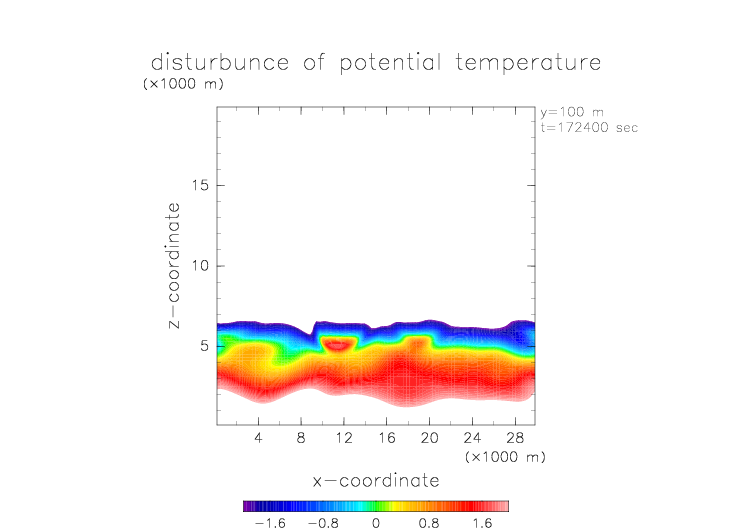 disturbunce of potential temperature
(×1000 m)

y=100 m
t=172400 sec

z−coordinate

15
10
5

4 8 12 16 20 24 28
(×1000 m)

x−coordinate

−1.6 −0.8 0 0.8 1.6